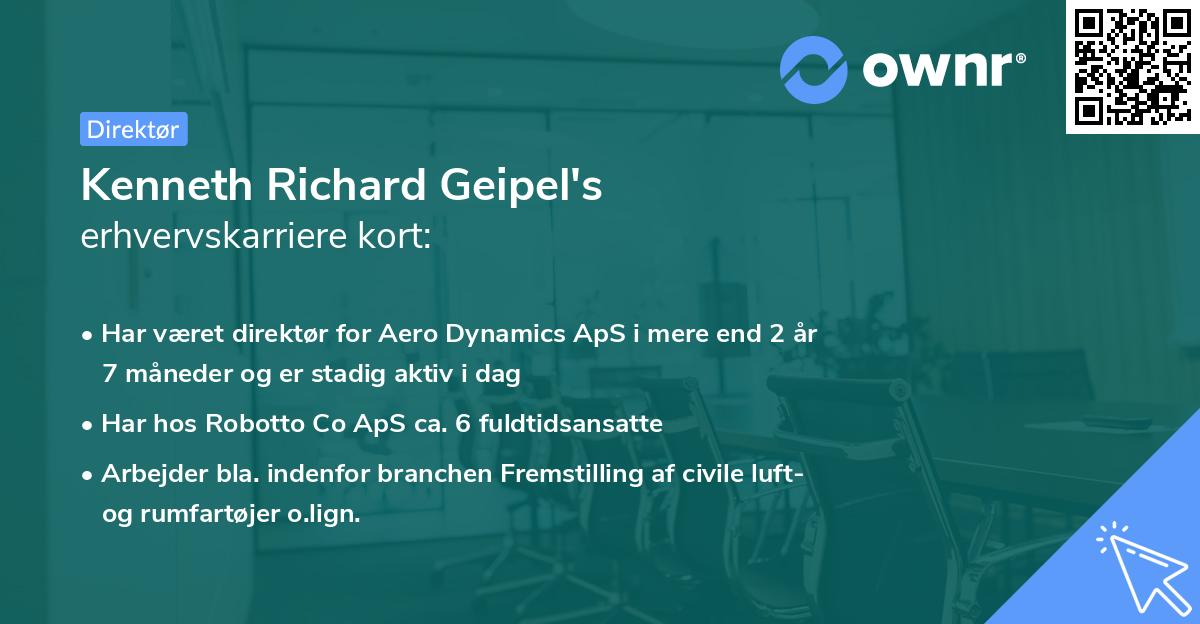 ownr®

Direktør

Kenneth Richard Geipel's
erhvervskarriere kort:

• Har været direktør for Aero Dynamics ApS i mere end 2 år 7 måneder og er stadig aktiv i dag

• Har hos Robotto Co ApS ca. 6 fuldtidsansatte

• Arbejder bla. indenfor branchen Fremstilling af civile luft- og rumfartøjer o.lign.